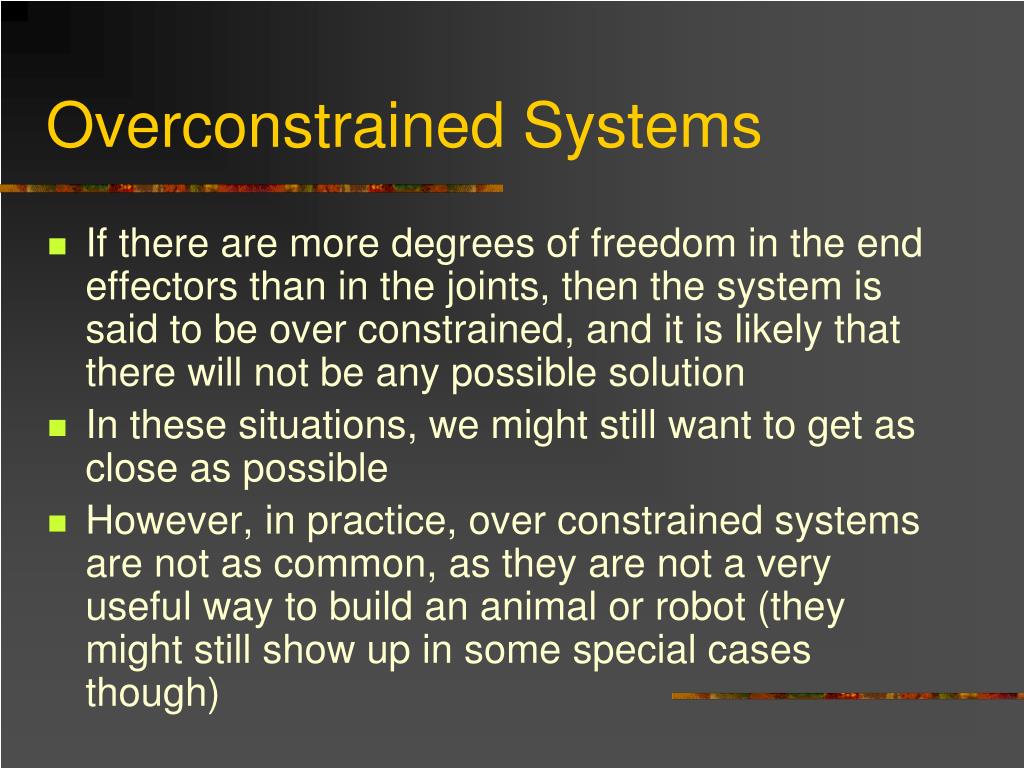 Overconstrained Systems

- If there are more degrees of freedom in the end effectors than in the joints, then the system is said to be over constrained, and it is likely that there will not be any possible solution
- In these situations, we might still want to get as close as possible
- However, in practice, over constrained systems are not as common, as they are not a very useful way to build an animal or robot (they might still show up in some special cases though)